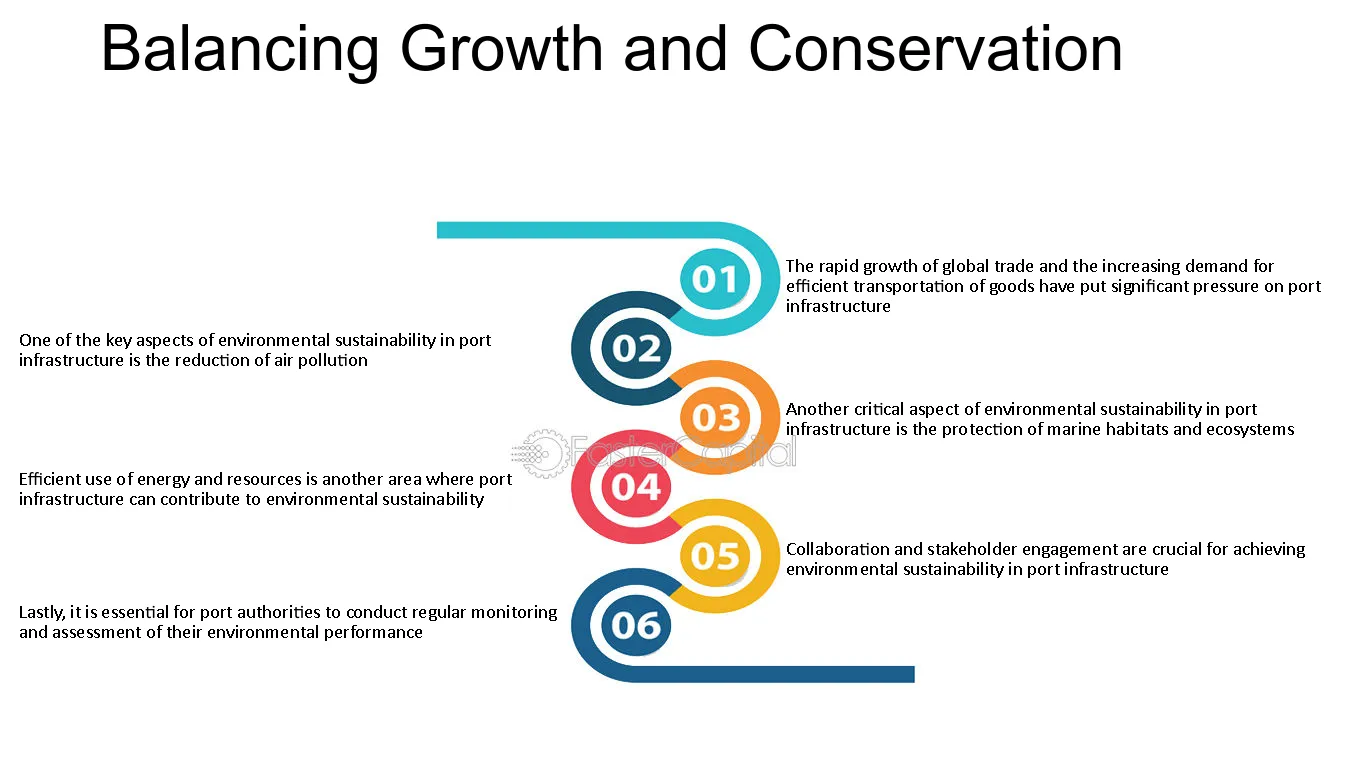 Balancing Growth and Conservation

01

The rapid growth of global trade and the increasing demand for efficient transportation of goods have put significant pressure on port infrastructure

02

One of the key aspects of environmental sustainability in port infrastructure is the reduction of air pollution

03

Another critical aspect of environmental sustainability in port infrastructure is the protection of marine habitats and ecosystems

FasterCapital

04

Efficient use of energy and resources is another area where port infrastructure can contribute to environmental sustainability

05

Collaboration and stakeholder engagement are crucial for achieving environmental sustainability in port infrastructure

06

Lastly, it is essential for port authorities to conduct regular monitoring and assessment of their environmental performance